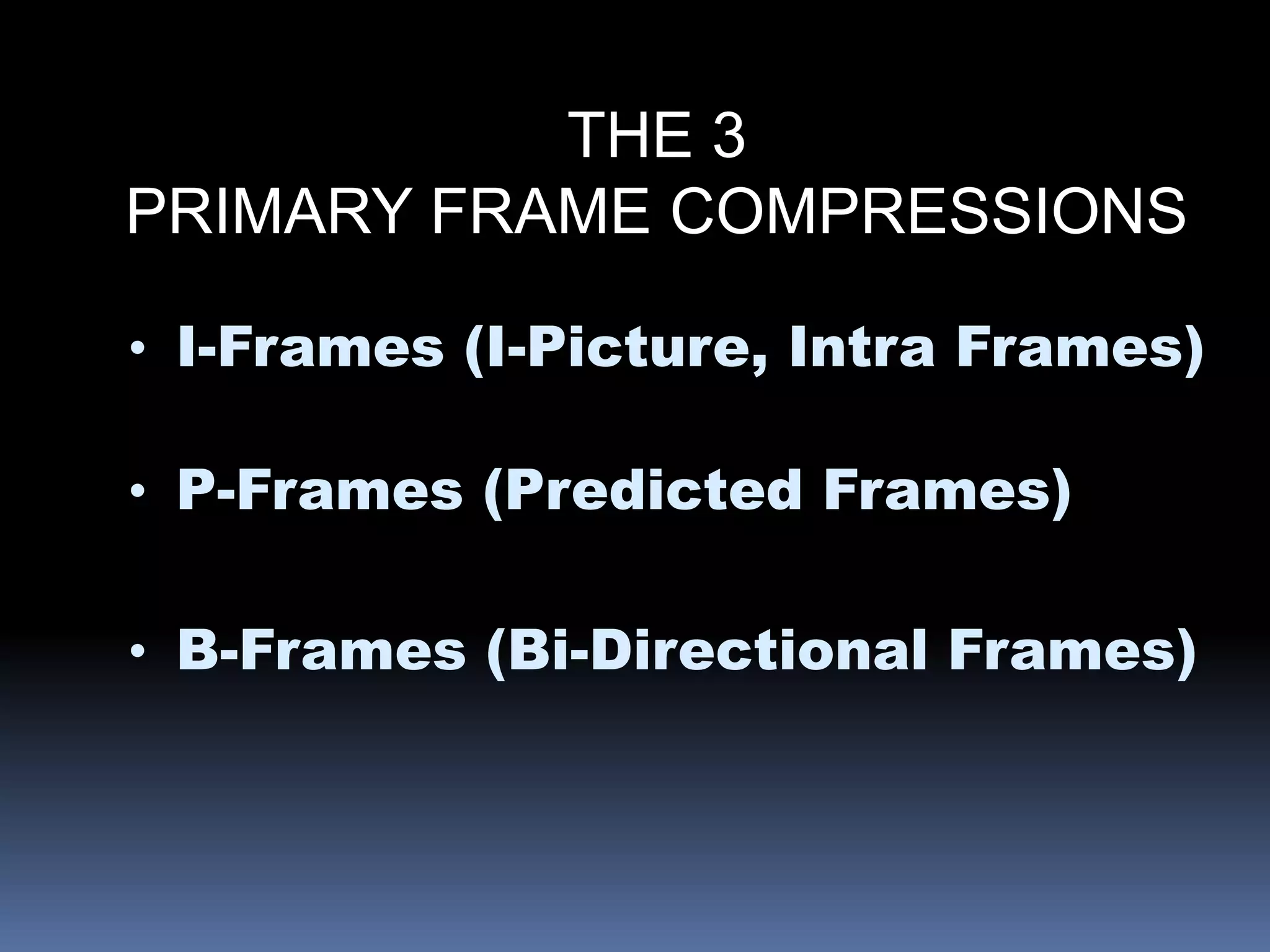 THE 3
PRIMARY FRAME COMPRESSIONS

• I-Frames (I-Picture, Intra Frames)

• P-Frames (Predicted Frames)

• B-Frames (Bi-Directional Frames)